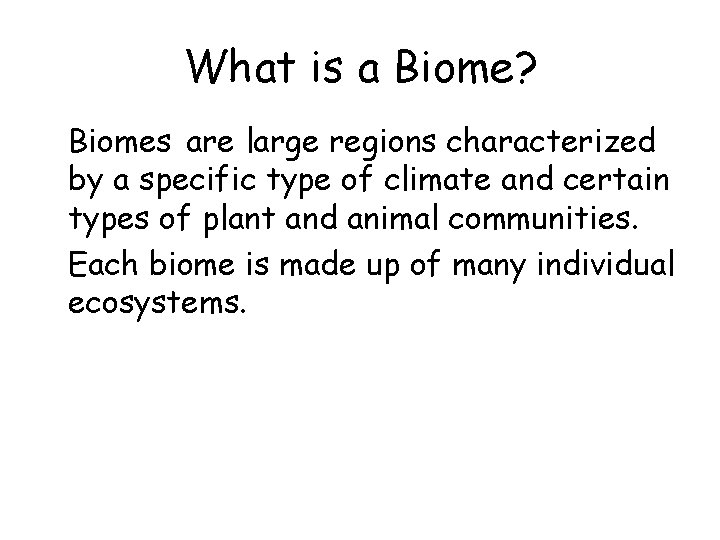 What is a Biome?

Biomes are large regions characterized by a specific type of climate and certain types of plant and animal communities.

Each biome is made up of many individual ecosystems.